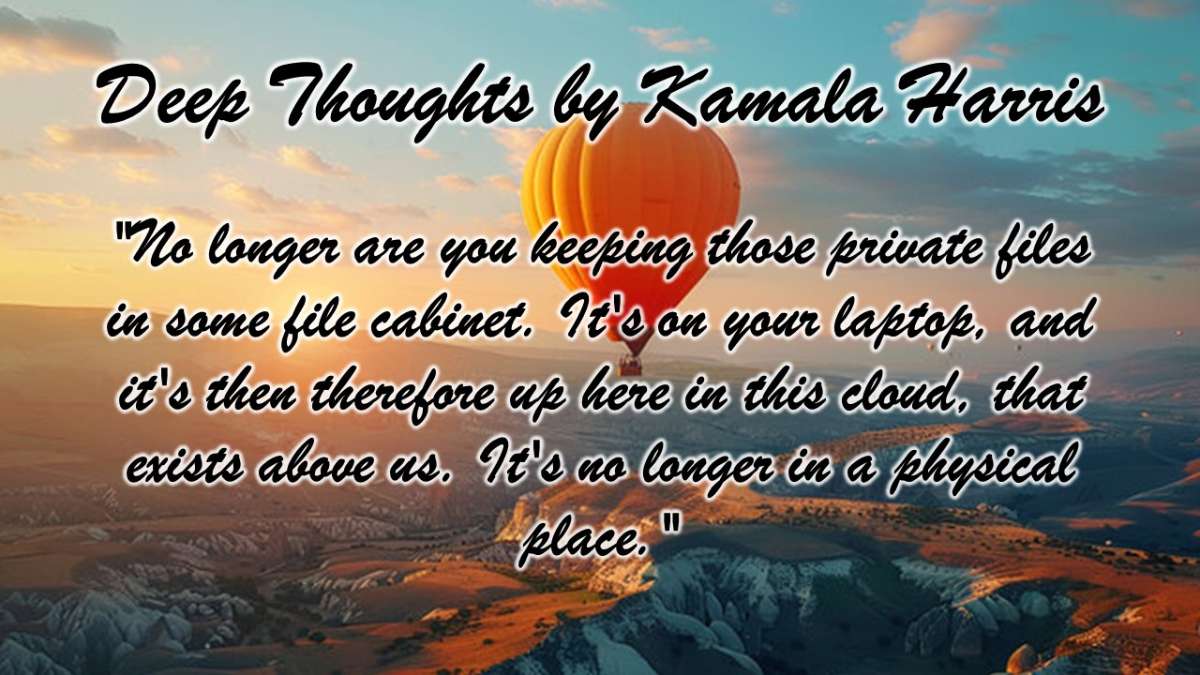 Deep Thoughts by Kamala Harris

"No longer are you keeping those private files in some file cabinet. It's on your laptop, and it's then therefore up here in this cloud, that exists above us. It's no longer in a physical place."